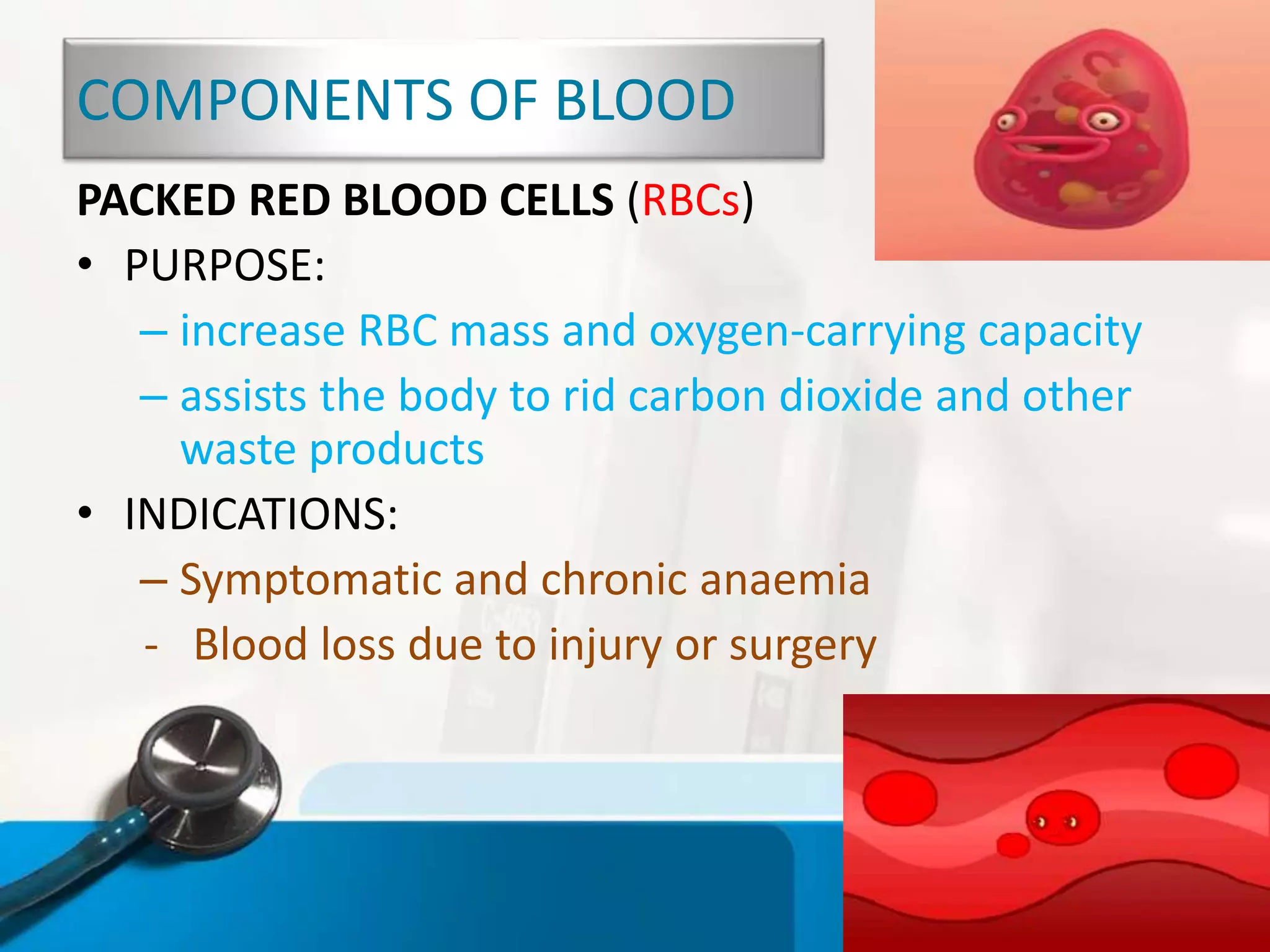 COMPONENTS OF BLOOD

PACKED RED BLOOD CELLS (RBCs)

• PURPOSE:
– increase RBC mass and oxygen-carrying capacity
– assists the body to rid carbon dioxide and other waste products

• INDICATIONS:
– Symptomatic and chronic anaemia
- Blood loss due to injury or surgery